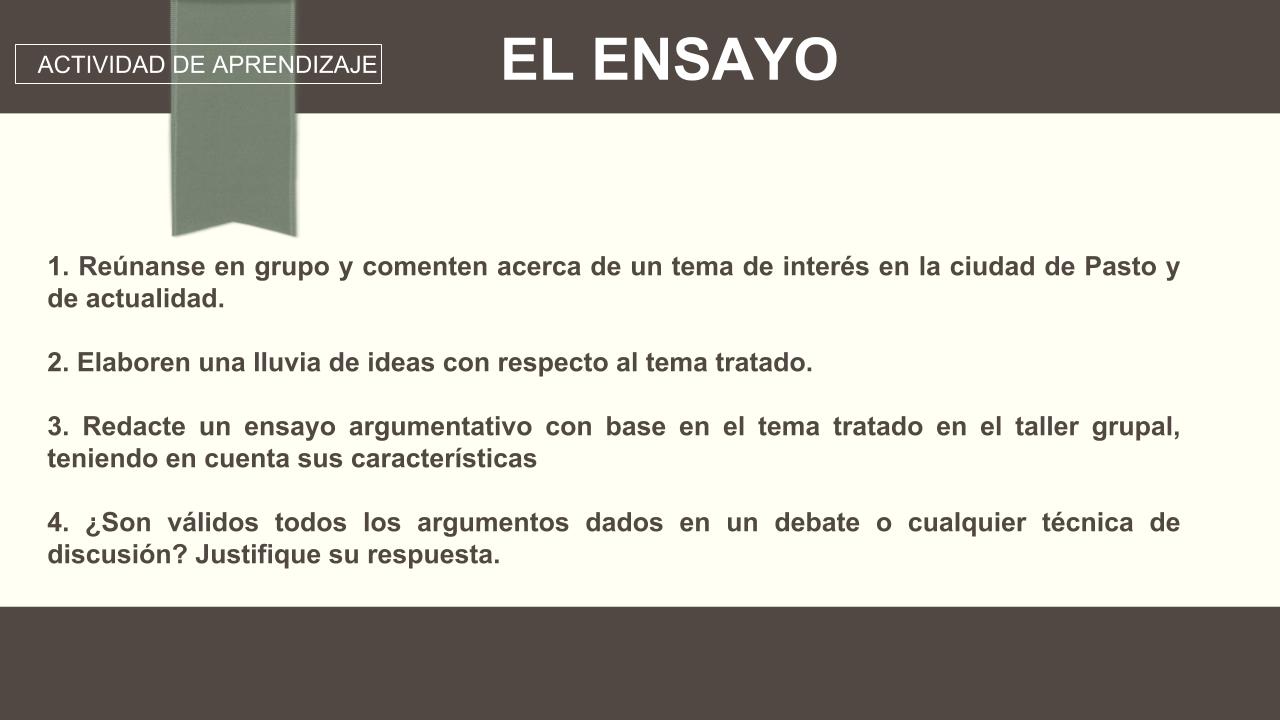 ACTIVIDAD DE APRENDIZAJE

EL ENSAYO

1. Reúnanse en grupo y comenten acerca de un tema de interés en la ciudad de Pasto y de actualidad.

2. Elaboren una lluvia de ideas con respecto al tema tratado.

3. Redacte un ensayo argumentativo con base en el tema tratado en el taller grupal, teniendo en cuenta sus características

4. ¿Son válidos todos los argumentos dados en un debate o cualquier técnica de discusión? Justifique su respuesta.